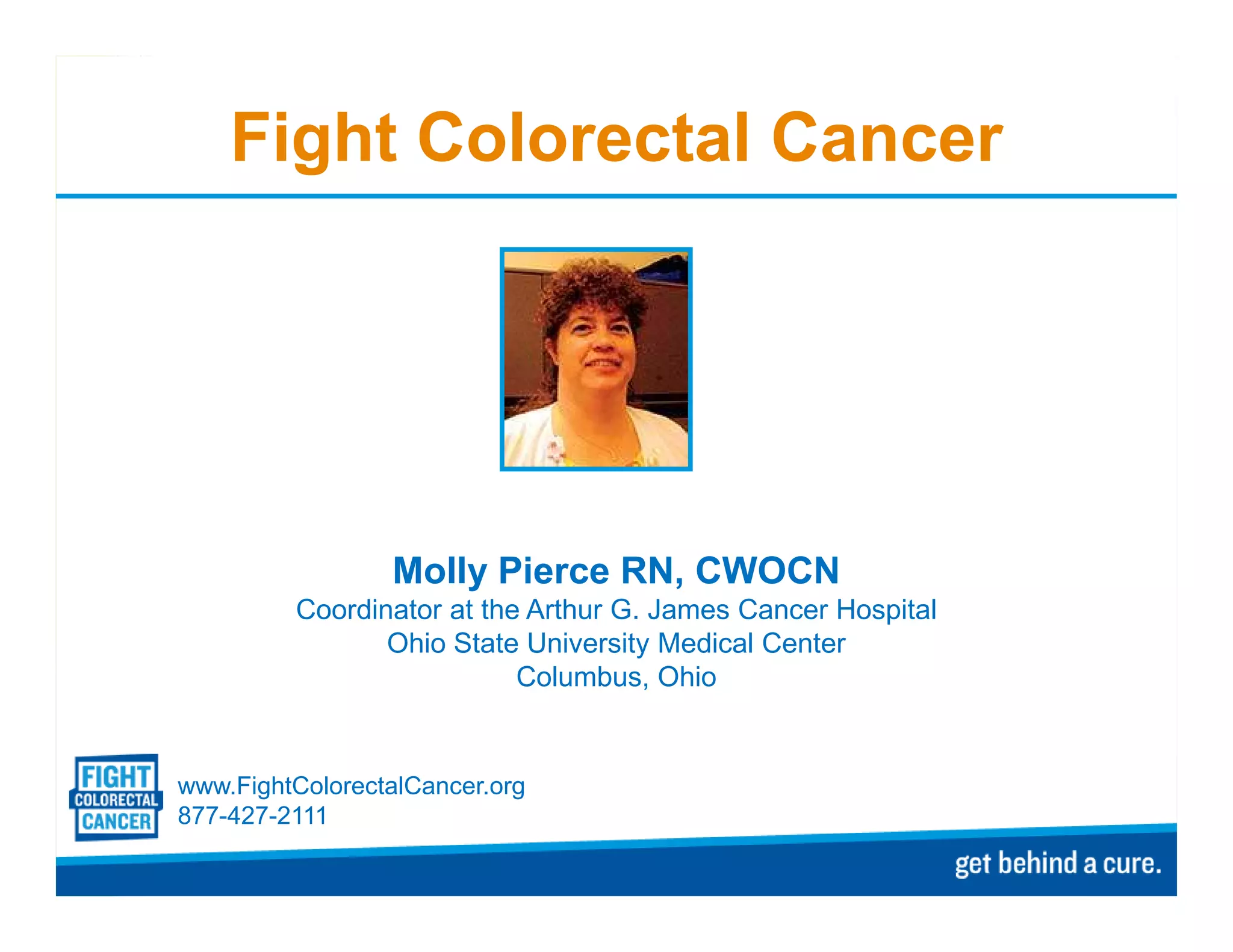 Fight Colorectal Cancer

Molly Pierce RN, CWOCN
Coordinator at the Arthur G. James Cancer Hospital
Ohio State University Medical Center
Columbus, Ohio

FIGHT COLORECTAL CANCER

www.FightColorectalCancer.org
877-427-2111

get behind a cure.